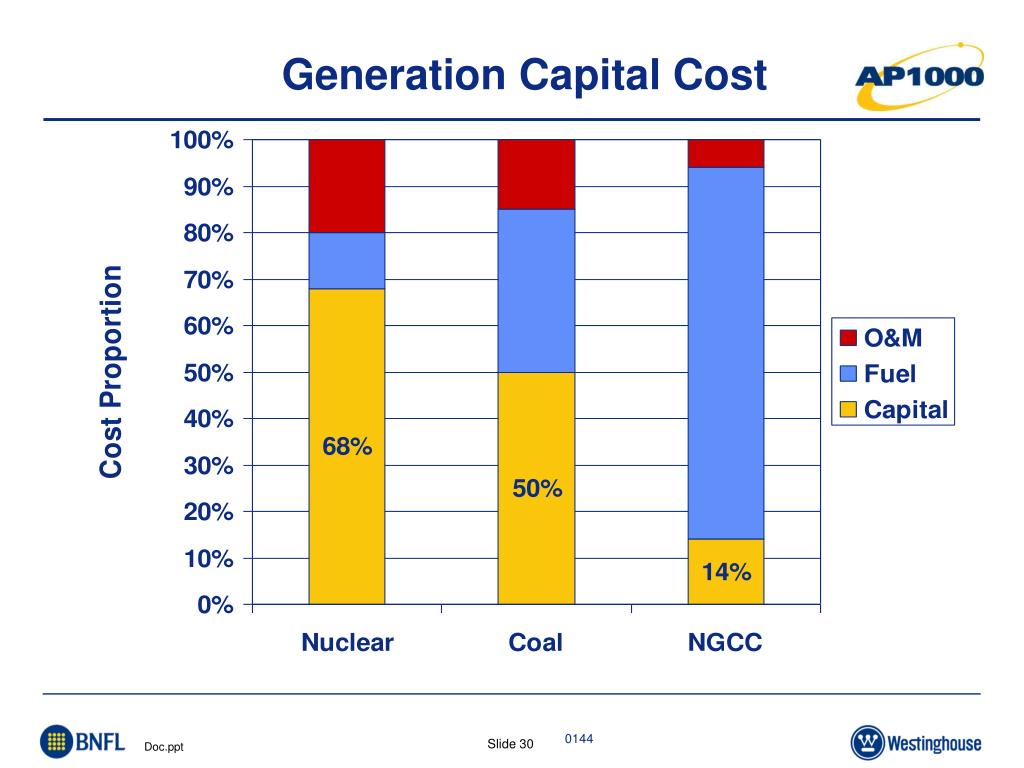 Generation Capital Cost

AP1000

Cost Proportion

100%
90%
80%
70%
60%
50%
40%
30%
20%
10%
0%

68%
50%
14%

Nuclear
Coal
NGCC

O&M
Fuel
Capital

BNFL
Doc.ppt
Slide 30
0144
Westinghouse